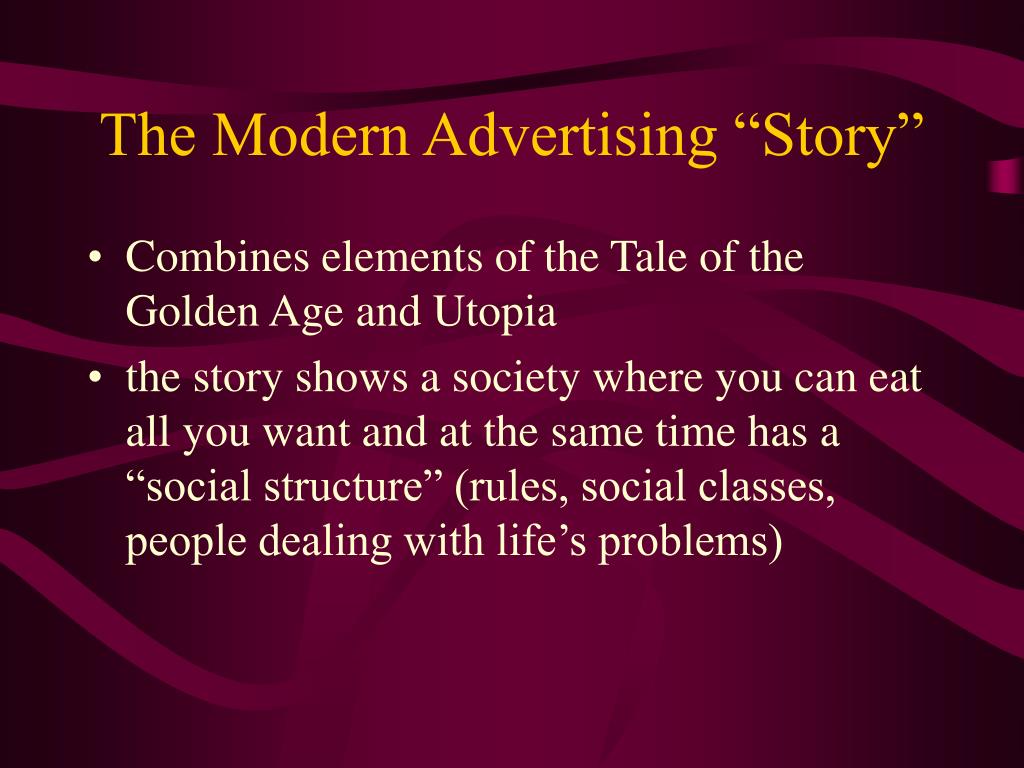 The Modern Advertising “Story”

• Combines elements of the Tale of the Golden Age and Utopia
• the story shows a society where you can eat all you want and at the same time has a “social structure” (rules, social classes, people dealing with life’s problems)